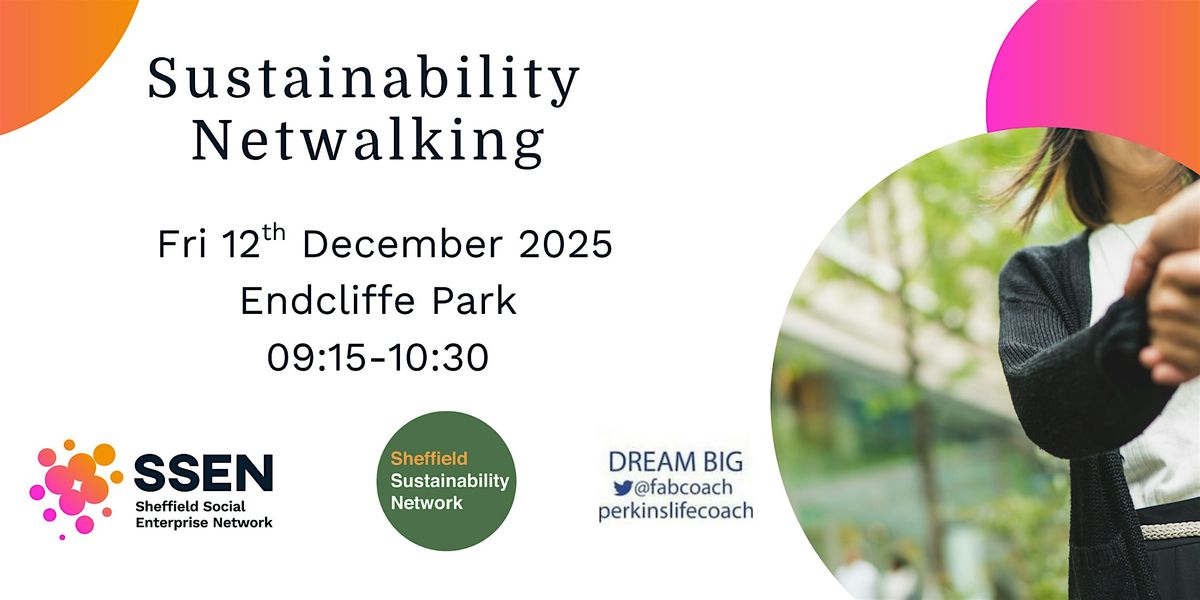 Sustainability Netwalking

Fri 12$^{th}$ December 2025
Endcliffe Park
09:15-10:30

SSEN
Sheffield Social Enterprise Network

Sheffield Sustainability Network

DREAM BIG
@fabcoach
perkinslifecoach